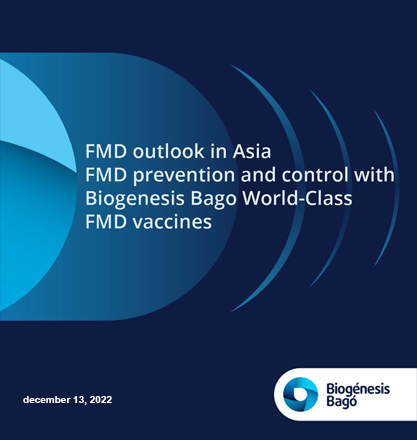 FMD outlook in Asia
FMD prevention and control with Biogenesis Bago World-Class FMD vaccines

december 13, 2022

Biogénesis Bagó